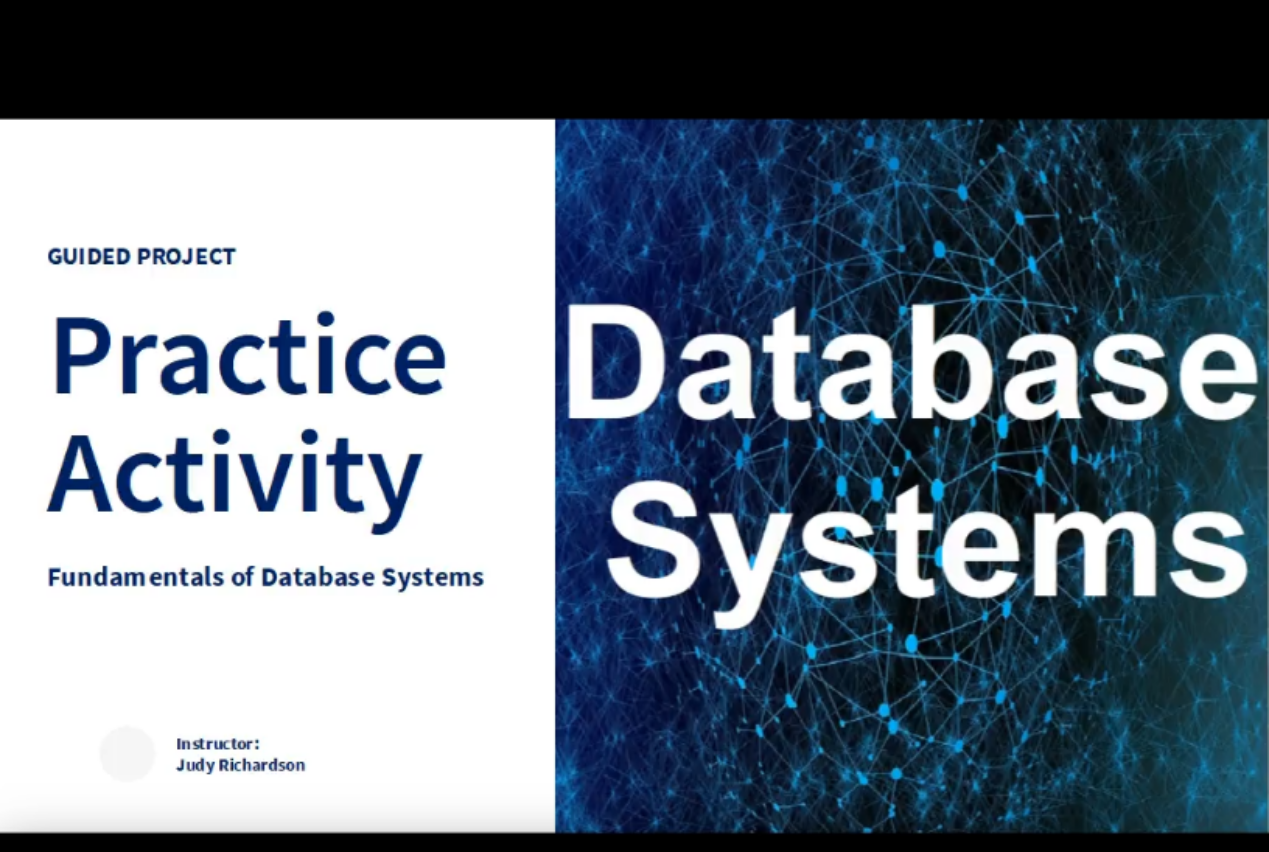 GUIDED PROJECT

Practice Activity

Fundamentals of Database Systems

Instructor:
Judy Richardson

Database Systems